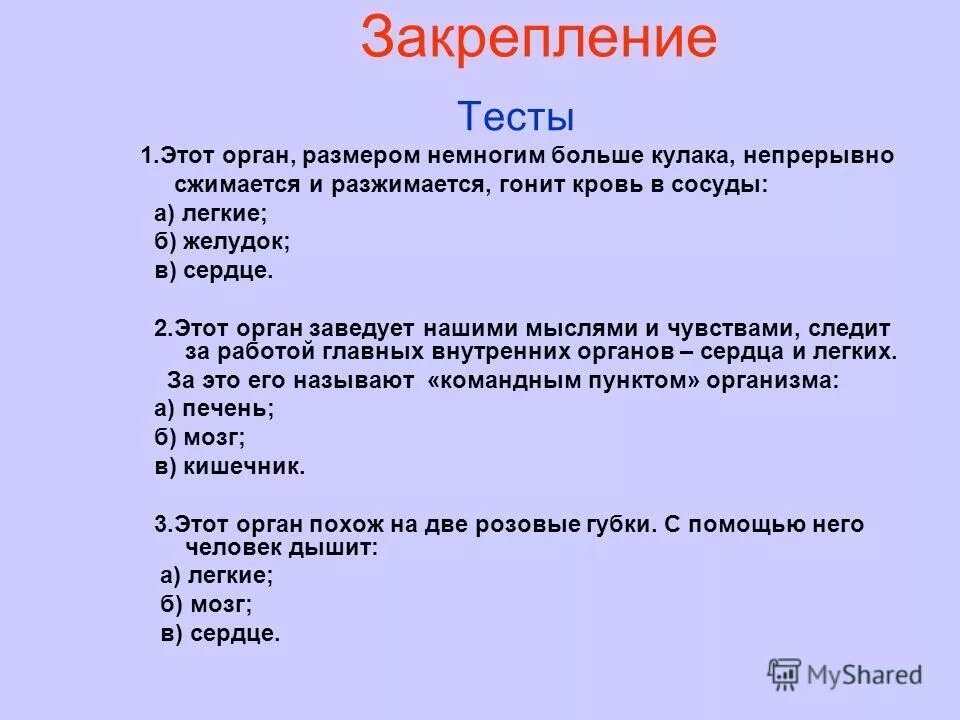 Закрепление

Тесты

1.Этот орган, размером немногим больше кулака, непрерывно сжимается и разжимается, гонит кровь в сосуды:
а) легкие;
б) желудок;
в) сердце.

2.Этот орган заведует нашими мыслями и чувствами, следит за работой главных внутренних органов – сердца и легких. За это его называют «командным пунктом» организма:
а) печень;
б) мозг;
в) кишечник.

3.Этот орган похож на две розовые губки. С помощью него человек дышит:
а) легкие;
б) мозг;
в) сердце.

MyShared